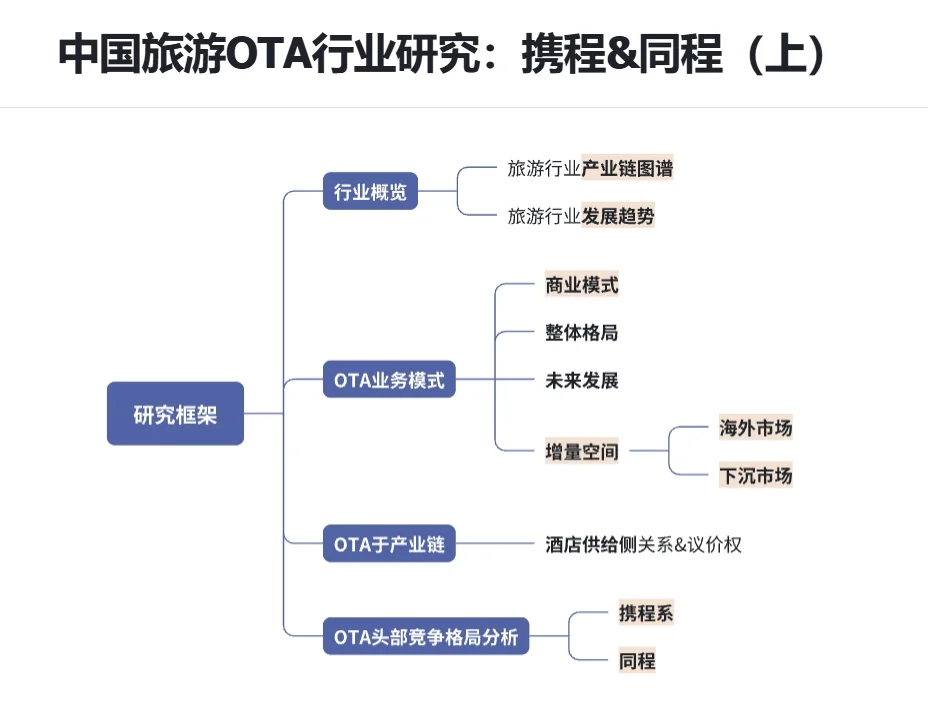 中国旅游OTA行业研究：携程&同程（上）

研究框架

行业概览
旅游行业产业链图谱
旅游行业发展趋势

OTA业务模式
商业模式
整体格局
未来发展
增量空间
海外市场
下沉市场

OTA于产业链
酒店供给侧关系&议价权

OTA头部竞争格局分析
携程系
同程